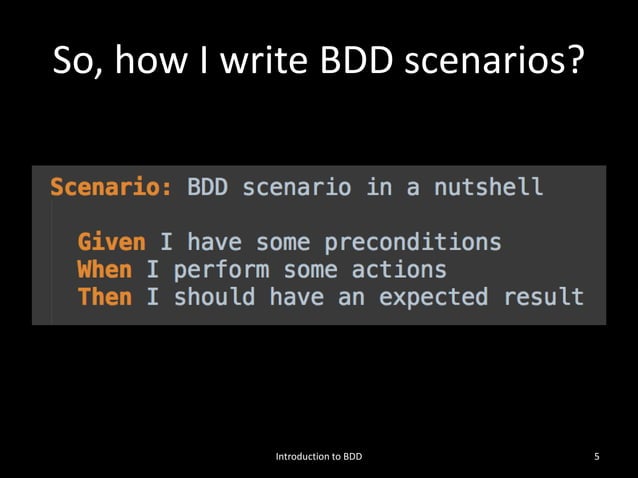 So, how I write BDD scenarios?

Scenario: BDD scenario in a nutshell

Given I have some preconditions
When I perform some actions
Then I should have an expected result

Introduction to BDD

5